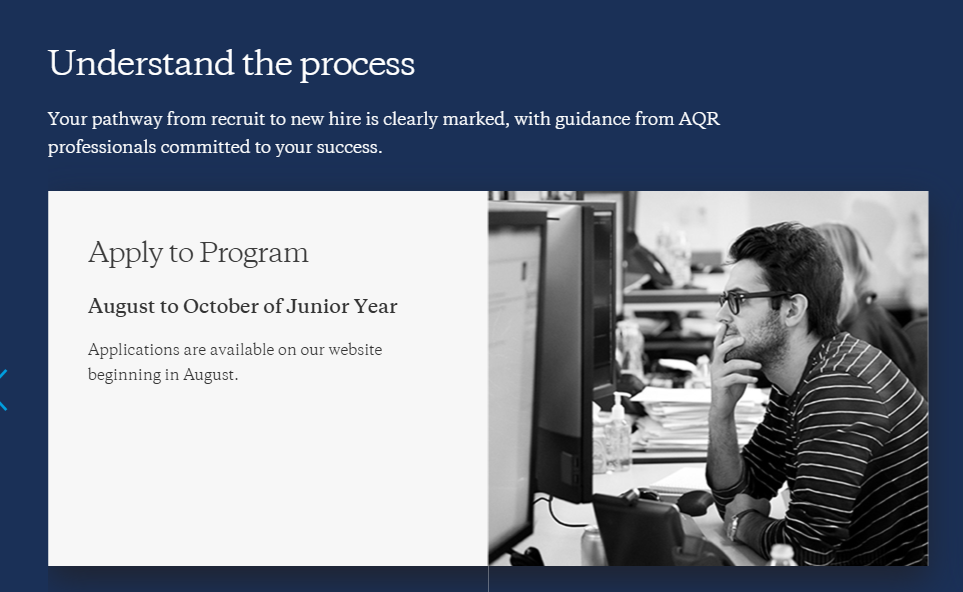 Understand the process

Your pathway from recruit to new hire is clearly marked, with guidance from AQR professionals committed to your success.

Apply to Program

August to October of Junior Year

Applications are available on our website beginning in August.